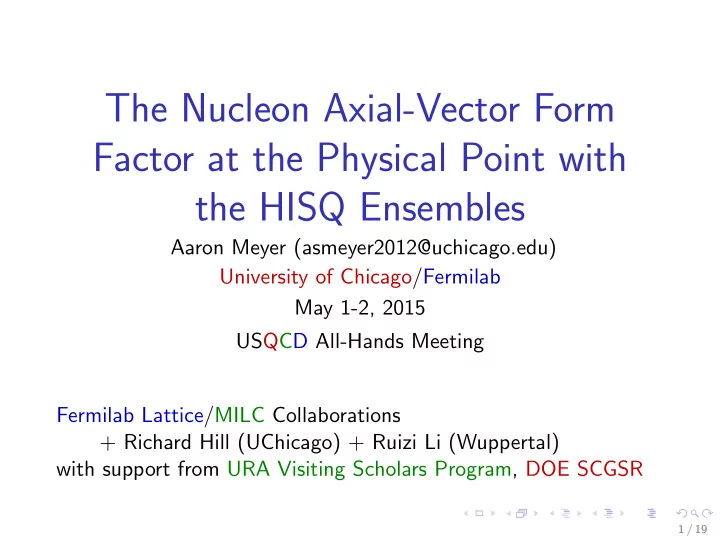 The Nucleon Axial-Vector Form Factor at the Physical Point with the HISQ Ensembles

Aaron Meyer (asmeyer2012@uchicago.edu)
University of Chicago/Fermilab
May 1-2, 2015
USQCD All-Hands Meeting

Fermilab Lattice/MILC Collaborations
+ Richard Hill (UChicago) + Ruizi Li (Wuppertal)
with support from URA Visiting Scholars Program, DOE SCGSR

1 / 19